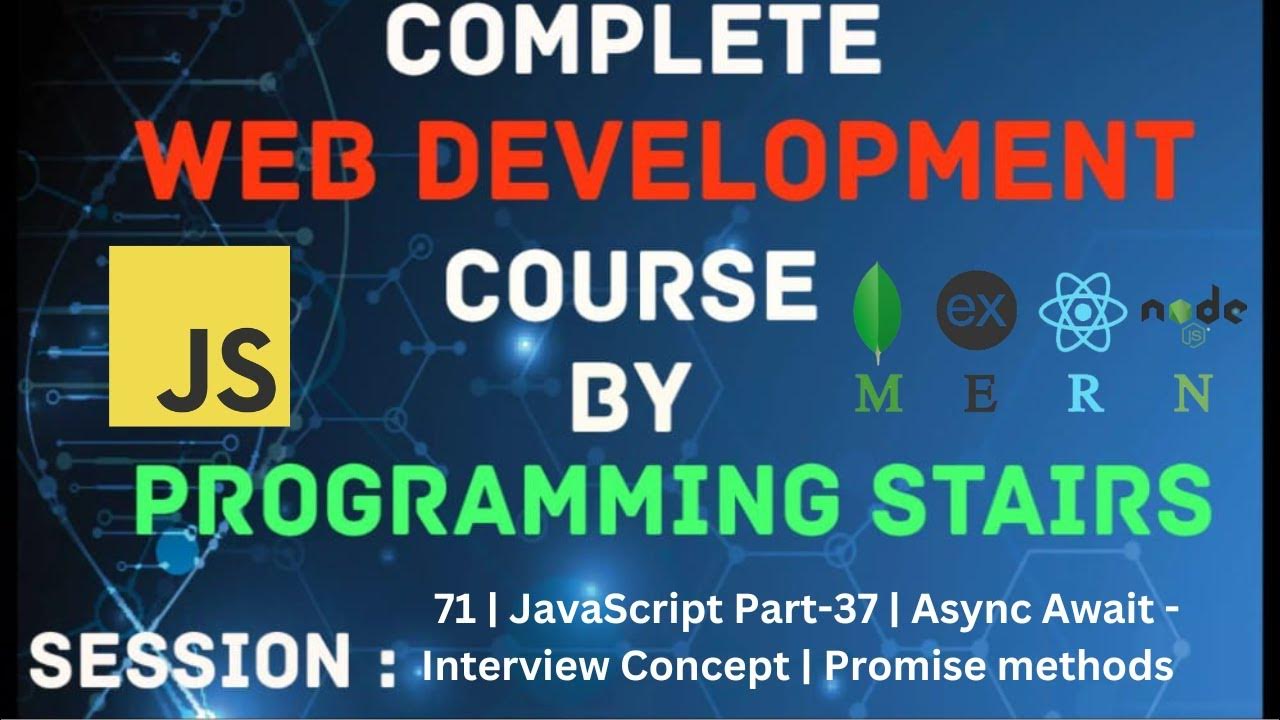 COMPLETE
WEB DEVELOPMENT
COURSE
BY
PROGRAMMING STAIRS

JS

ex
node JS
M E R N

SESSION : 71 | JavaScript Part-37 | Async Await - Interview Concept | Promise methods